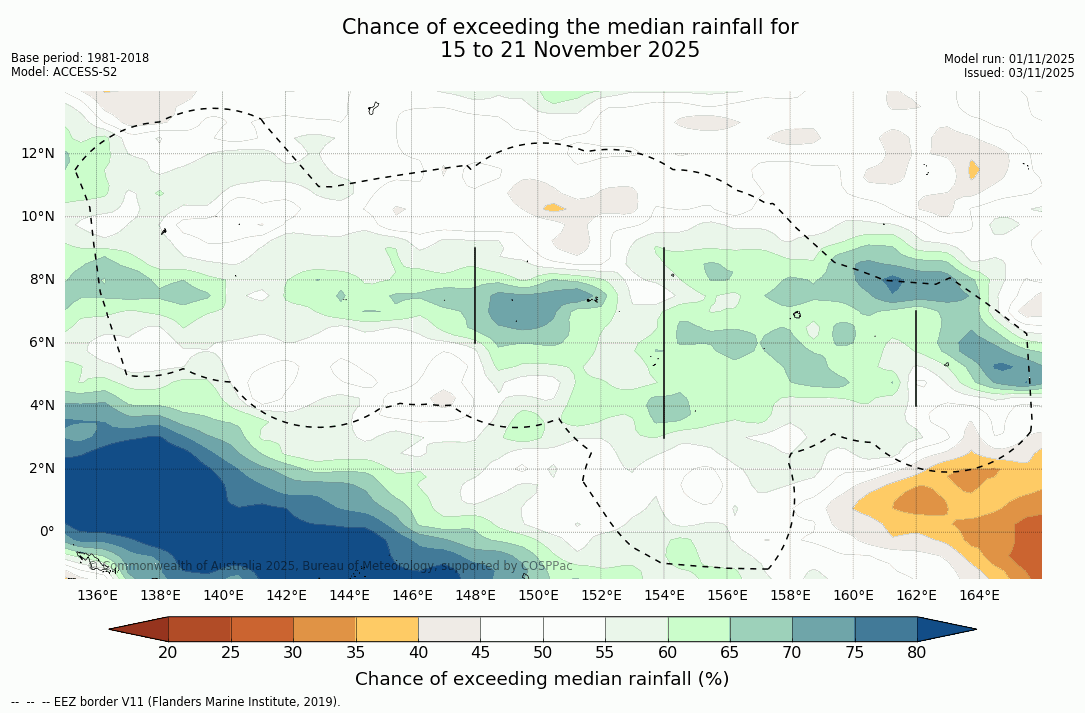 Chance of exceeding the median rainfall for
15 to 21 November 2025

Base period: 1981-2018
Model: ACCESS-S2

Model run: 01/11/2025
Issued: 03/11/2025

12°N
10°N
8°N
6°N
4°N
2°N
0°

© Commonwealth of Australia 2025, Bureau of Meteorology, supported by COSPPac

136°E 138°E 140°E 142°E 144°E 146°E 148°E 150°E 152°E 154°E 156°E 158°E 160°E 162°E 164°E

20 25 30 35 40 45 50 55 60 65 70 75 80

Chance of exceeding median rainfall (%)

-- -- -- EEZ border V11 (Flanders Marine Institute, 2019).